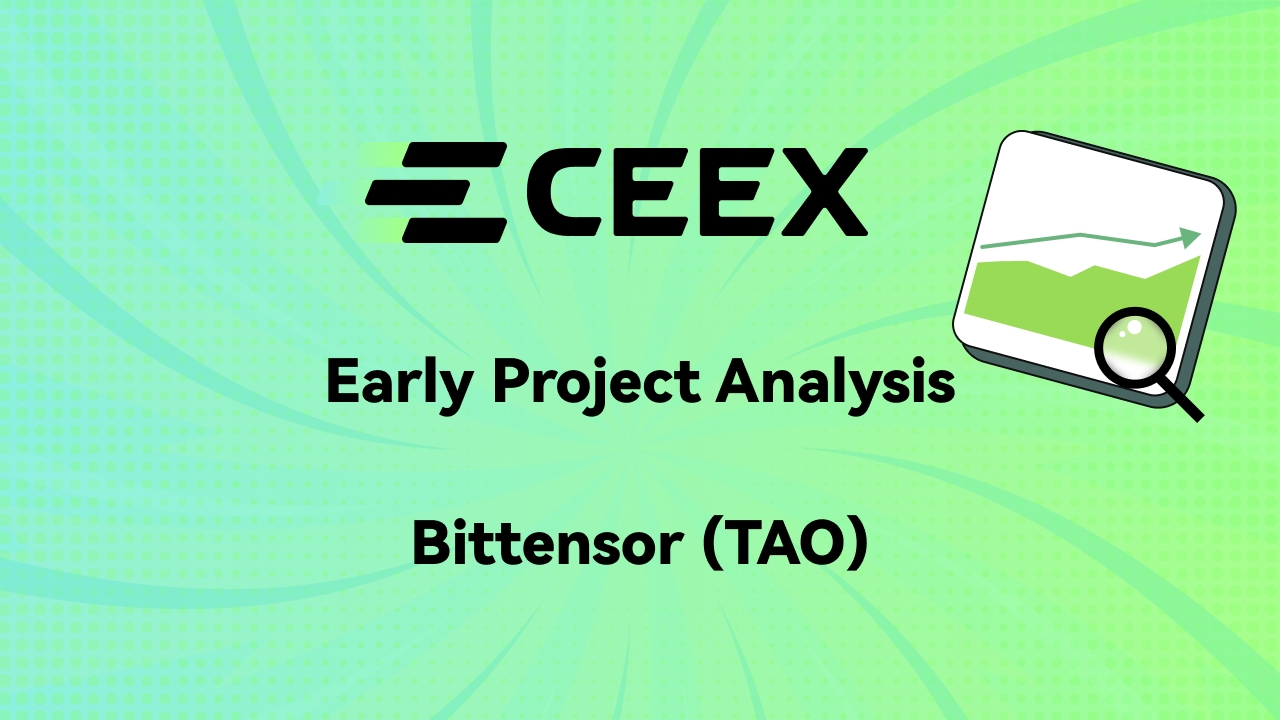 CEEX

Early Project Analysis

Bittensor (TAO)